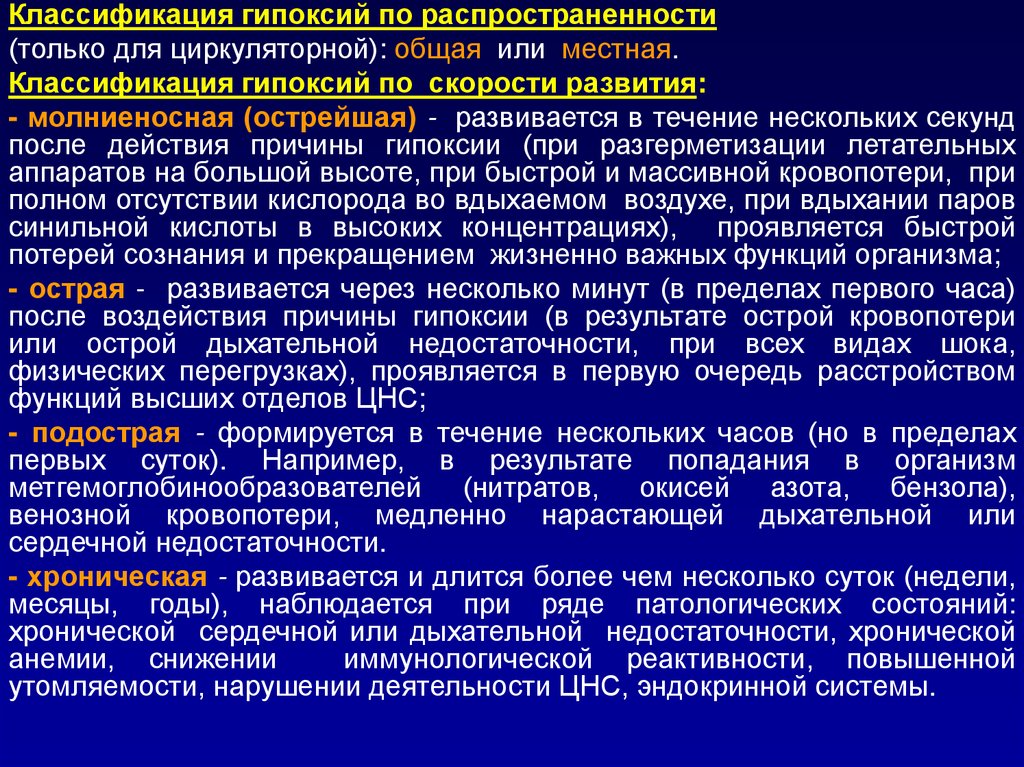 Классификация гипоксий по распространенности
(только для циркуляторной): общая или местная.
Классификация гипоксий по скорости развития:

- молниеносная (острейшая) - развивается в течение нескольких секунд после действия причины гипоксии (при разгерметизации летательных аппаратов на большой высоте, при быстрой и массивной кровопотери, при полном отсутствии кислорода во вдыхаемом воздухе, при вдыхании паров синильной кислоты в высоких концентрациях), проявляется быстрой потерей сознания и прекращением жизненно важных функций организма;

- острая - развивается через несколько минут (в пределах первого часа) после воздействия причины гипоксии (в результате острой кровопотери или острой дыхательной недостаточности, при всех видах шока, физических перегрузках), проявляется в первую очередь расстройством функций высших отделов ЦНС;

- подострая - формируется в течение нескольких часов (но в пределах первых суток). Например, в результате попадания в организм метгемоглобинообразователей (нитратов, окисей азота, бензола), венозной кровопотери, медленно нарастающей дыхательной или сердечной недостаточности.

- хроническая - развивается и длится более чем несколько суток (недели, месяцы, годы), наблюдается при ряде патологических состояний: хронической сердечной или дыхательной недостаточности, хронической анемии, снижении иммунологической реактивности, повышенной утомляемости, нарушении деятельности ЦНС, эндокринной системы.